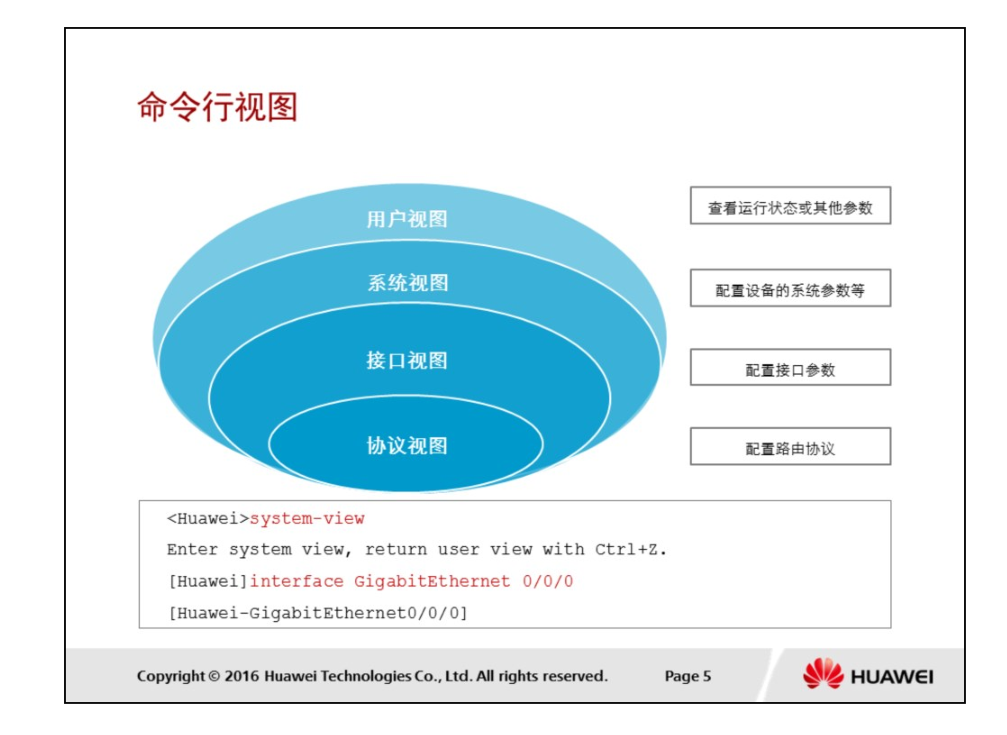 命令行视图

用户视图

系统视图

接口视图

协议视图

查看运行状态或其他参数

配置设备的系统参数等

配置接口参数

配置路由协议

<Huawei>system-view
Enter system view, return user view with Ctrl+Z.
[Huawei]interface GigabitEthernet 0/0/0
[Huawei-GigabitEthernet0/0/0]

Copyright © 2016 Huawei Technologies Co., Ltd. All rights reserved. Page 5 HUAWEI